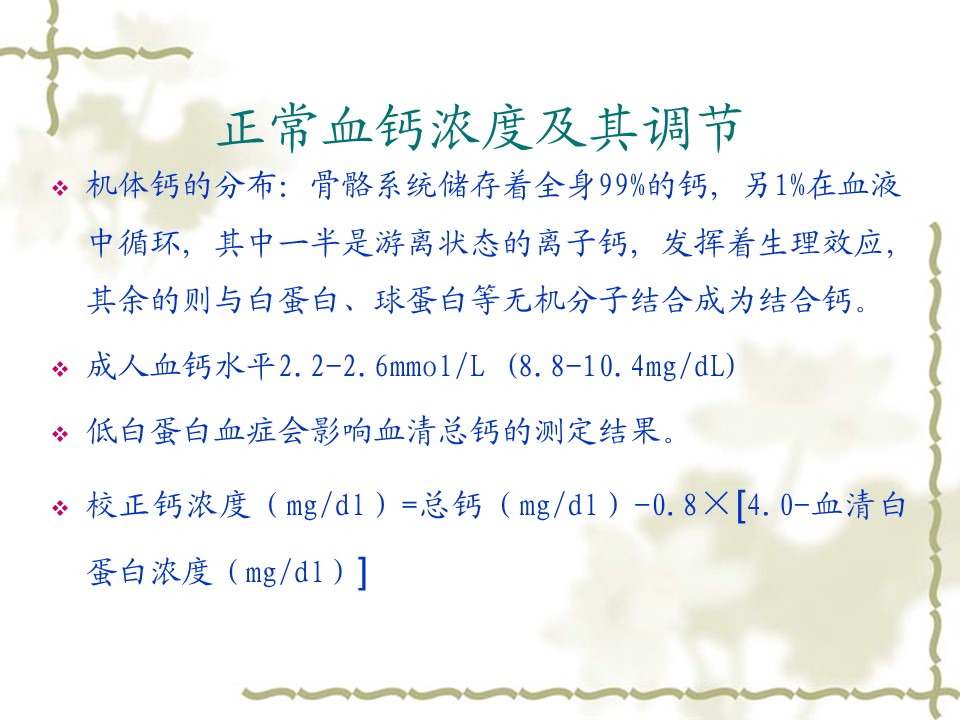 正常血钙浓度及其调节

❖ 机体钙的分布：骨骼系统储存着全身99%的钙，另1%在血液中循环，其中一半是游离状态的离子钙，发挥着生理效应，其余的则与白蛋白、球蛋白等无机分子结合成为结合钙。

❖ 成人血钙水平2.2-2.6mmol/L (8.8-10.4mg/dL)

❖ 低白蛋白血症会影响血清总钙的测定结果。

❖ 校正钙浓度（mg/dl）=总钙（mg/dl）-0.8×[4.0-血清白蛋白浓度（mg/dl）]